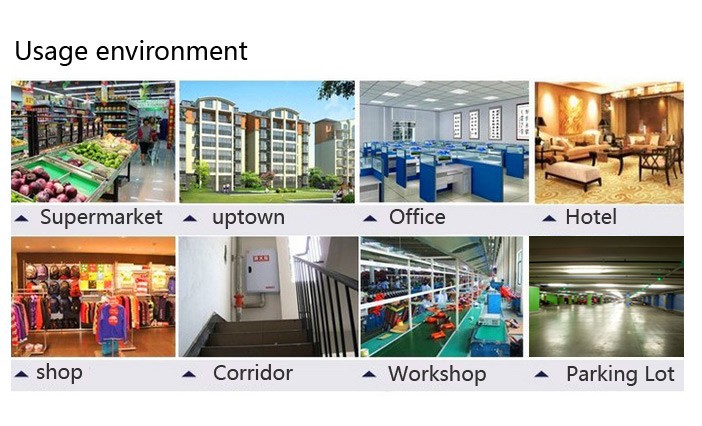 Usage environment

▲ Supermarket ▲ uptown ▲ Office ▲ Hotel

▲ shop ▲ Corridor ▲ Workshop ▲ Parking Lot